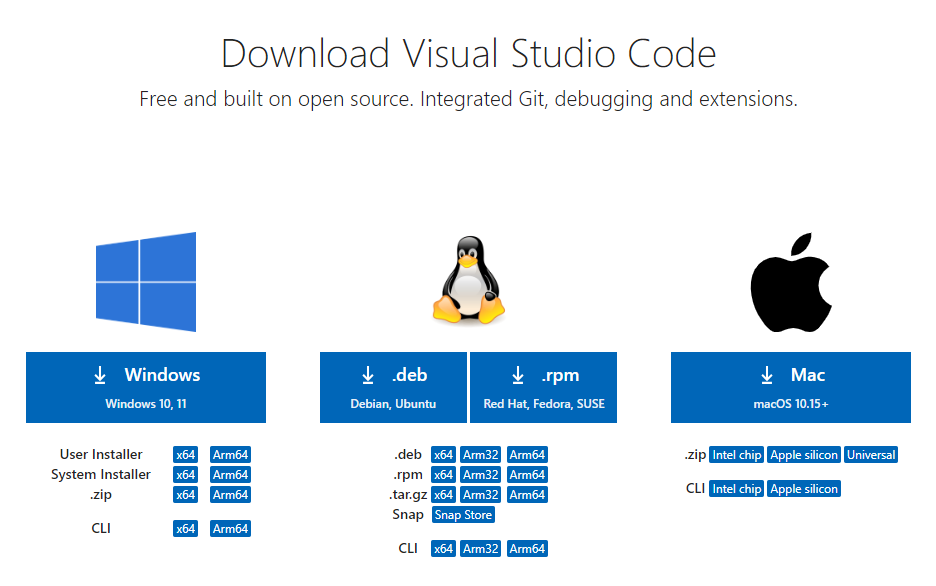 Download Visual Studio Code

Free and built on open source. Integrated Git, debugging and extensions.

Windows
Windows 10, 11

User Installer x64 Arm64
System Installer x64 Arm64
.zip x64 Arm64

CLI x64 Arm64

.deb
Debian, Ubuntu

.rpm
Red Hat, Fedora, SUSE

.deb x64 Arm32 Arm64
.rpm x64 Arm32 Arm64
.tar.gz x64 Arm32 Arm64
Snap Snap Store

CLI x64 Arm32 Arm64

Mac
macOS 10.15+

.zip Intel chip Apple silicon Universal

CLI Intel chip Apple silicon